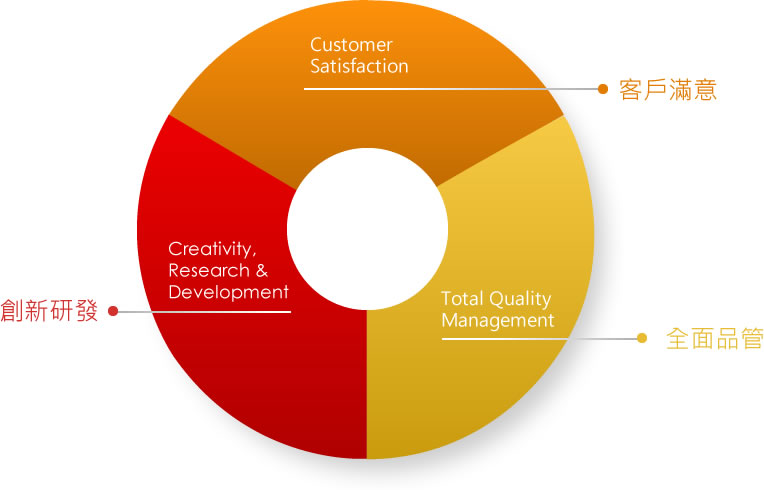 Customer Satisfaction

客戶滿意

Creativity, Research & Development

創新研發

Total Quality Management

全面品管